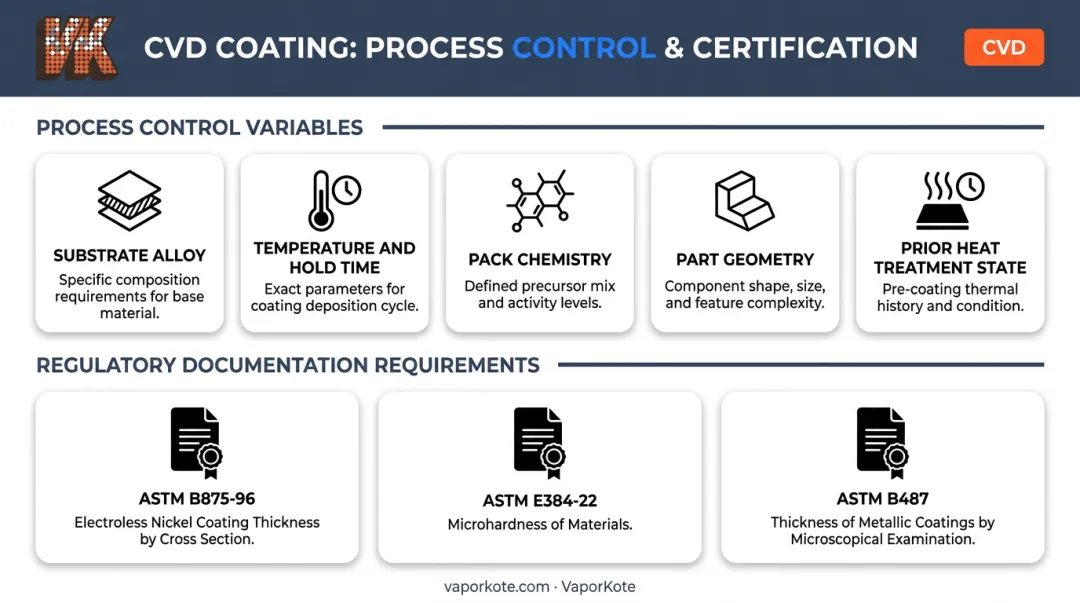 VK

CVD COATING: PROCESS CONTROL & CERTIFICATION

CVD

PROCESS CONTROL VARIABLES

SUBSTRATE ALLOY
Specific composition requirements for base material.

TEMPERATURE AND HOLD TIME
Exact parameters for coating deposition cycle.

PACK CHEMISTRY
Defined precursor mix and activity levels.

PART GEOMETRY
Component shape, size, and feature complexity.

PRIOR HEAT TREATMENT STATE
Pre-coating thermal history and condition.

REGULATORY DOCUMENTATION REQUIREMENTS

ASTM B875-96
Electroless Nickel Coating Thickness by Cross Section.

ASTM E384-22
Microhardness of Materials.

ASTM B487
Thickness of Metallic Coatings by Microscopical Examination.

vaporkote.com · VaporKote